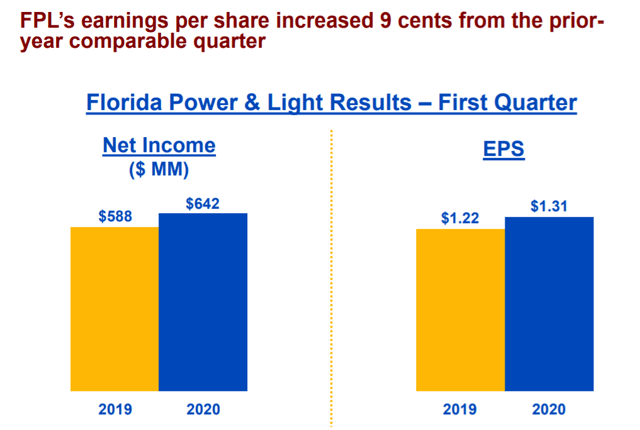 FPL's earnings per share increased 9 cents from the prior-year comparable quarter

Florida Power & Light Results – First Quarter

Net Income
($ MM)

$588
$642

2019
2020

EPS

$1.22
$1.31

2019
2020